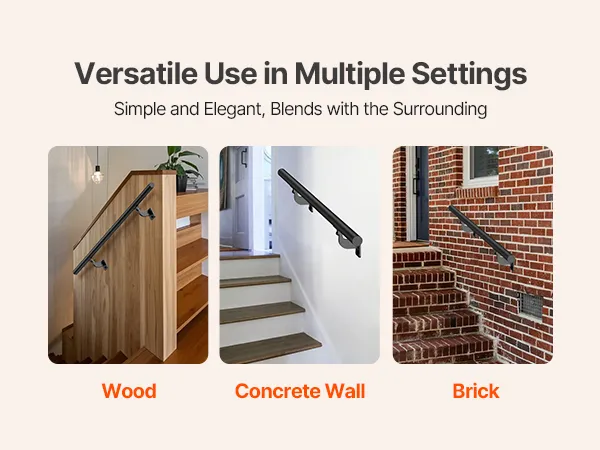 Versatile Use in Multiple Settings
Simple and Elegant, Blends with the Surrounding

Wood

Concrete Wall

Brick